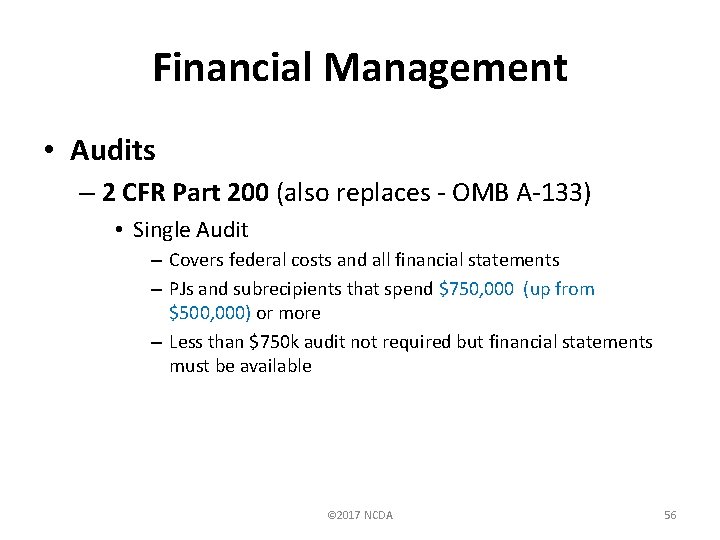 Financial Management

• Audits
– 2 CFR Part 200 (also replaces - OMB A-133)
• Single Audit
– Covers federal costs and all financial statements
– PJs and subrecipients that spend \$750,000 (up from \$500,000) or more
– Less than \$750k audit not required but financial statements must be available

©2017 NCDA

56